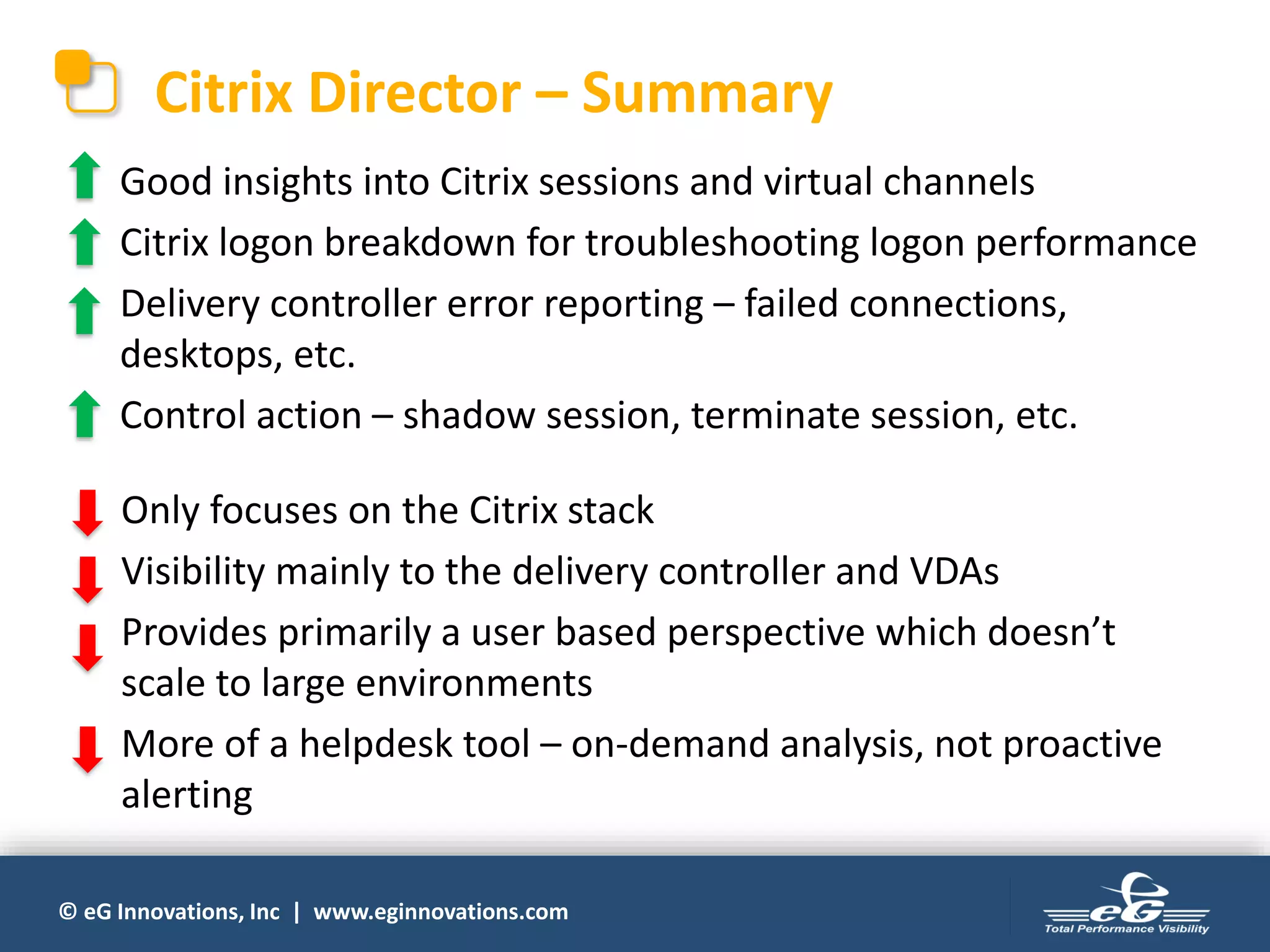 Citrix Director – Summary

Good insights into Citrix sessions and virtual channels

Citrix logon breakdown for troubleshooting logon performance

Delivery controller error reporting – failed connections, desktops, etc.

Control action – shadow session, terminate session, etc.

Only focuses on the Citrix stack

Visibility mainly to the delivery controller and VDAs

Provides primarily a user based perspective which doesn't scale to large environments

More of a helpdesk tool – on-demand analysis, not proactive alerting

© eG Innovations, Inc | www.eginnovations.com

eG
Total Performance Visibility